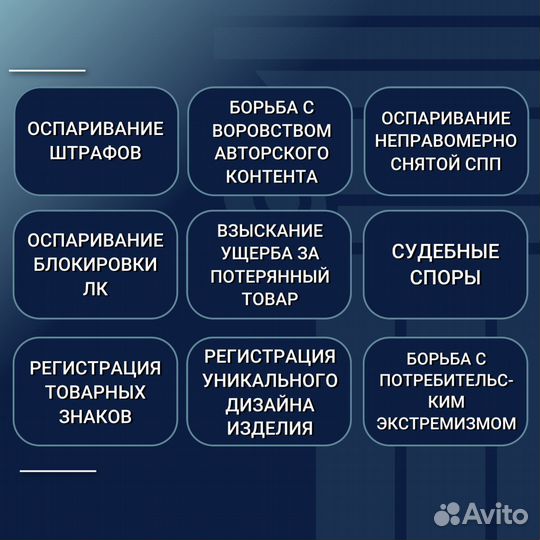 ОСПАРИВАНИЕ ШТРАФОВ

БОРЬБА С ВОРОВСТВОМ АВТОРСКОГО КОНТЕНТА

ОСПАРИВАНИЕ НЕПРАВОМЕРНО СНЯТОЙ СПП

ОСПАРИВАНИЕ БЛОКИРОВКИ ЛК

ВЗЫСКАНИЕ УЩЕРБА ЗА ПОТЕРЯННЫЙ ТОВАР

СУДЕБНЫЕ СПОРЫ

РЕГИСТРАЦИЯ ТОВАРНЫХ ЗНАКОВ

РЕГИСТРАЦИЯ УНИКАЛЬНОГО ДИЗАЙНА ИЗДЕЛИЯ

БОРЬБА С ПОТРЕБИТЕЛЬСКИМ ЭКСТРЕМИЗМОМ

Avito